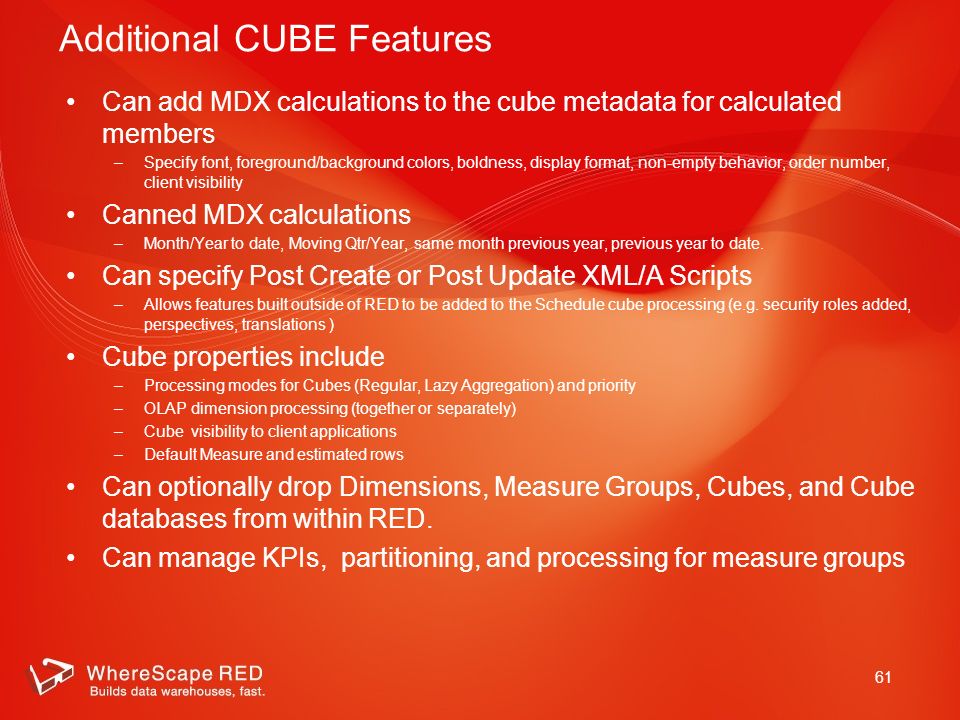 Additional CUBE Features

• Can add MDX calculations to the cube metadata for calculated members
– Specify font, foreground/background colors, boldness, display format, non-empty behavior, order number, client visibility

• Canned MDX calculations
– Month/Year to date, Moving Qtr/Year, same month previous year, previous year to date.

• Can specify Post Create or Post Update XML/A Scripts
– Allows features built outside of RED to be added to the Schedule cube processing (e.g. security roles added, perspectives, translations )

• Cube properties include
– Processing modes for Cubes (Regular, Lazy Aggregation) and priority
– OLAP dimension processing (together or separately)
– Cube visibility to client applications
– Default Measure and estimated rows

• Can optionally drop Dimensions, Measure Groups, Cubes, and Cube databases from within RED.

• Can manage KPIs, partitioning, and processing for measure groups

WhereScape RED
Builds data warehouses, fast.

61